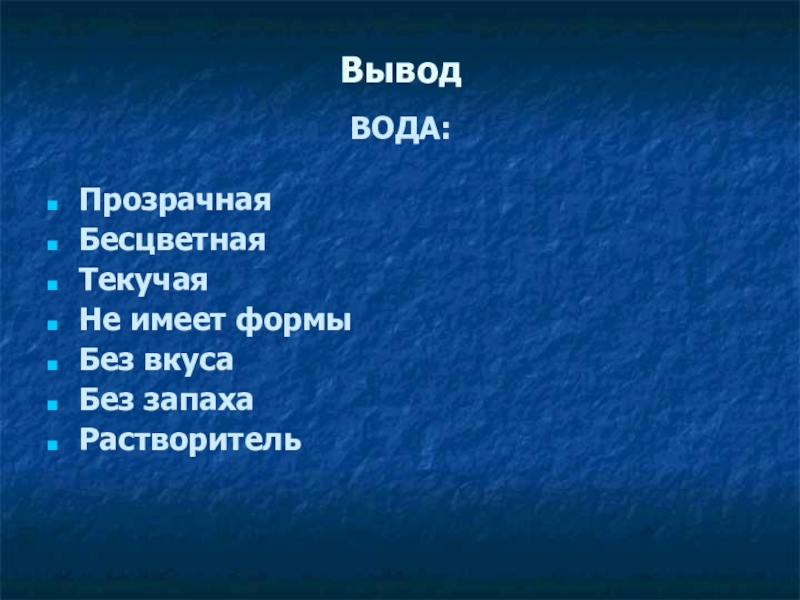 Вывод

ВОДА:

- Прозрачная
- Бесцветная
- Текучая
- Не имеет формы
- Без вкуса
- Без запаха
- Растворитель